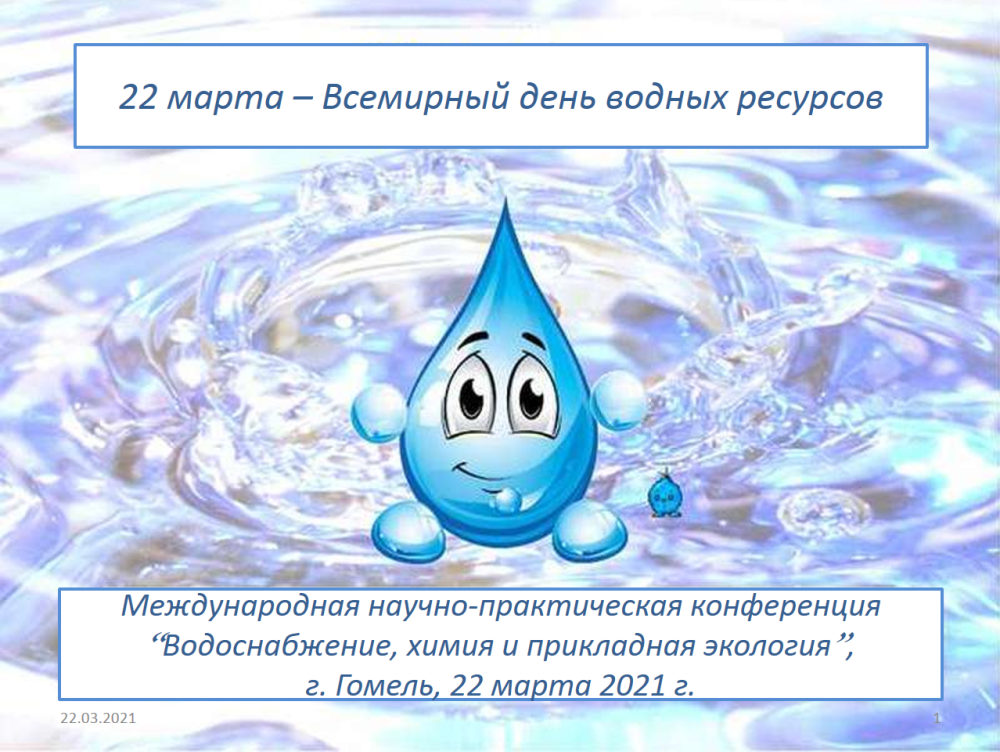 22 марта – Всемирный день водных ресурсов

Международная научно-практическая конференция “Водоснабжение, химия и прикладная экология”, г. Гомель, 22 марта 2021 г.

22.03.2021

1